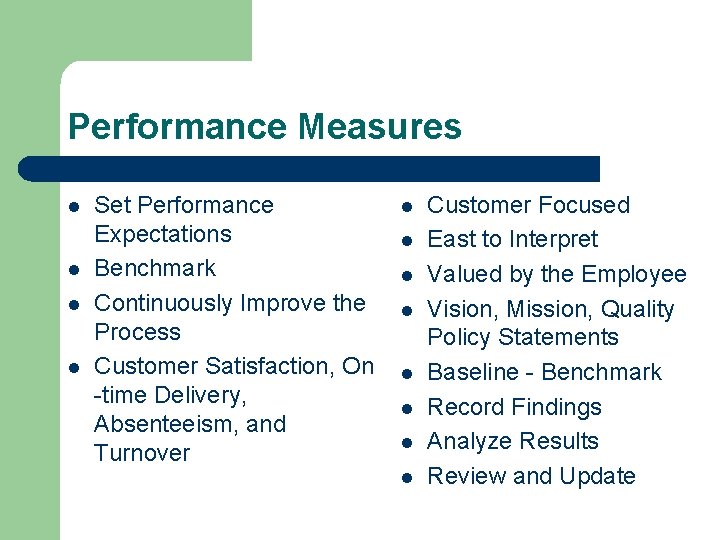 Performance Measures

- Set Performance Expectations
- Benchmark
- Continuously Improve the Process
- Customer Satisfaction, On -time Delivery, Absenteeism, and Turnover

- Customer Focused
- East to Interpret
- Valued by the Employee
- Vision, Mission, Quality Policy Statements
- Baseline - Benchmark
- Record Findings
- Analyze Results
- Review and Update